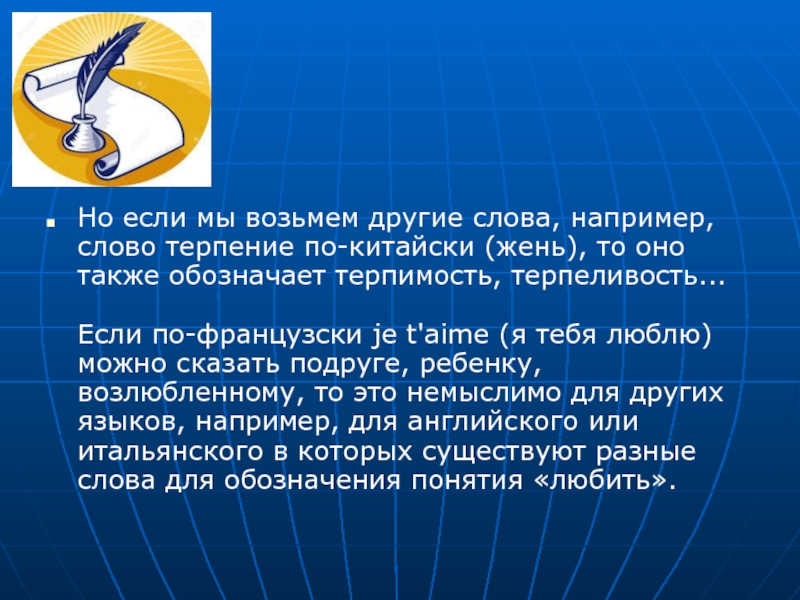 Но если мы возьмем другие слова, например, слово терпение по-китайски (жень), то оно также обозначает терпимость, терпеливость...

Если по-французски je t'aime (я тебя люблю) можно сказать подруге, ребенку, возлюбленному, то это немыслимо для других языков, например, для английского или итальянского в которых существуют разные слова для обозначения понятия «любить».